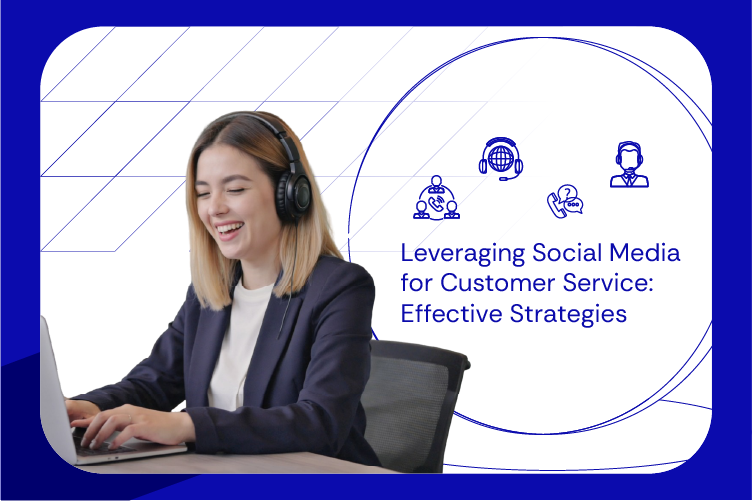 Leveraging Social Media for Customer Service: Effective Strategies